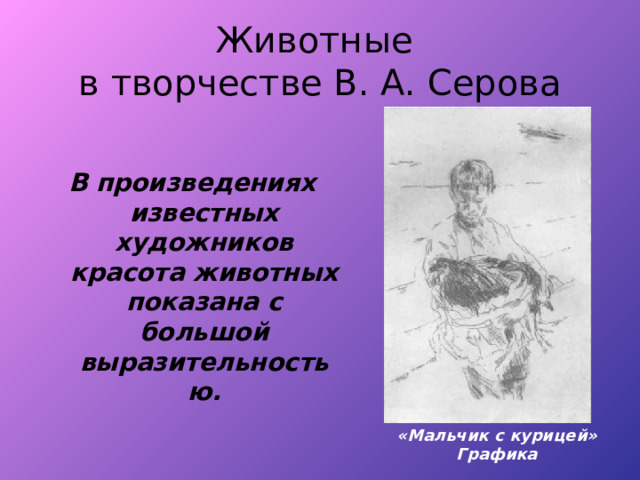 Животные
в творчестве В. А. Серова

В произведениях известных художников красота животных показана с большой выразительностью.

«Мальчик с курицей»
Графика